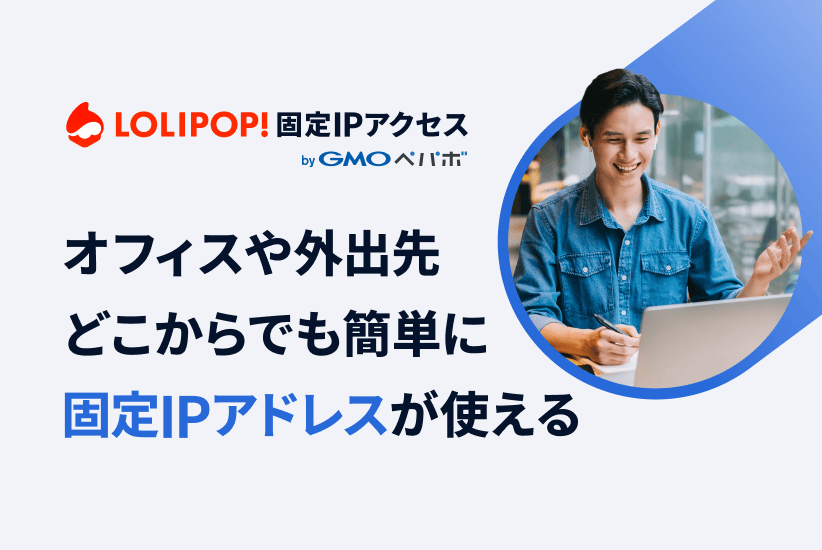 LOLIPOP! 固定IPアクセス
by GMOペパボ

オフィスや外出先
どこからでも簡単に
固定IPアドレスが使える